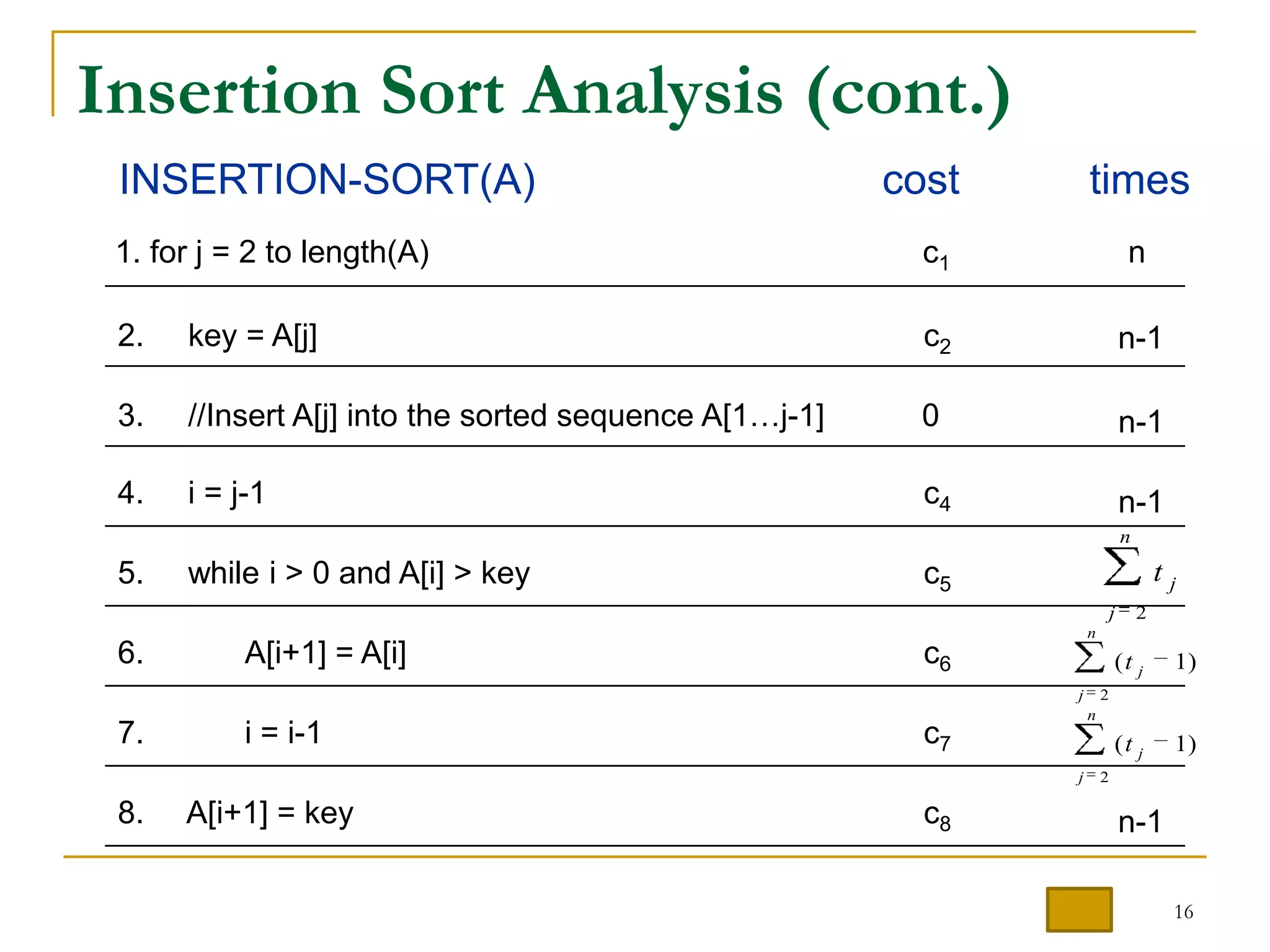 Insertion Sort Analysis (cont.)

| INSERTION-SORT(A) | cost | times |
|---|---|---|
| 1. for j = 2 to length(A) | $c_1$ | n |
| 2. key = A[j] | $c_2$ | n-1 |
| 3. //Insert A[j] into the sorted sequence A[1…j-1] | 0 | n-1 |
| 4. i = j-1 | $c_4$ | n-1 |
| 5. while i > 0 and A[i] > key | $c_5$ | $\sum_{j=2}^{n} t_j$ |
| 6. A[i+1] = A[i] | $c_6$ | $\sum_{j=2}^{n} (t_j - 1)$ |
| 7. i = i-1 | $c_7$ | $\sum_{j=2}^{n} (t_j - 1)$ |
| 8. A[i+1] = key | $c_8$ | n-1 |

16